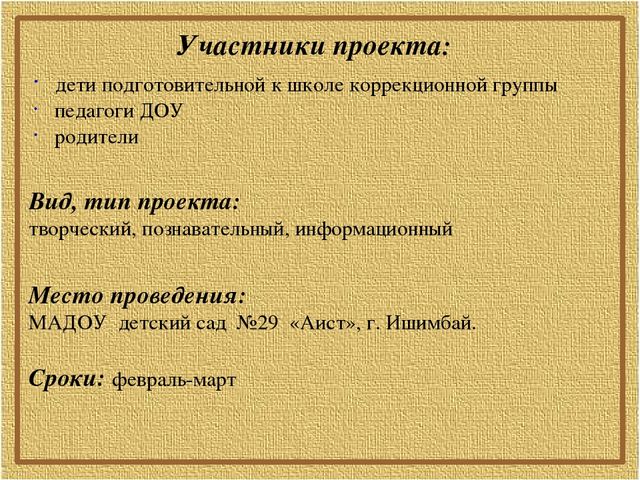 Участники проекта:

· дети подготовительной к школе коррекционной группы
· педагоги ДОУ
· родители

Вид, тип проекта:
творческий, познавательный, информационный

Место проведения:
МАДОУ детский сад №29 «Аист», г. Ишимбай.

Сроки: февраль-март